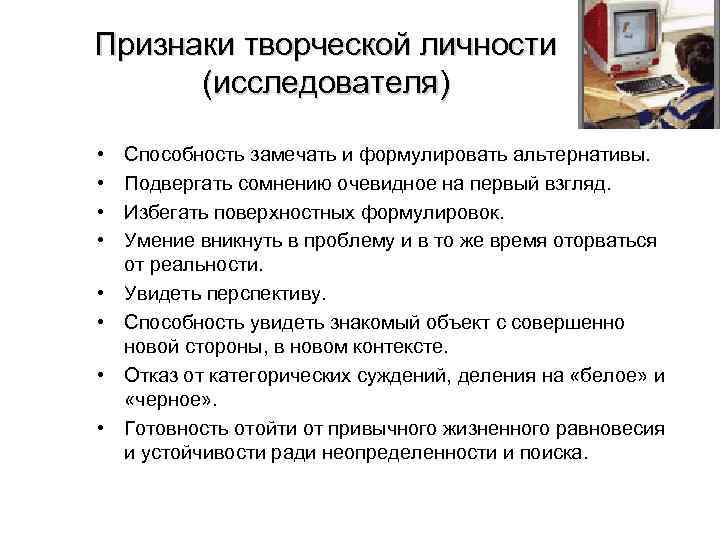 Признаки творческой личности (исследователя)

• Способность замечать и формулировать альтернативы.
• Подвергать сомнению очевидное на первый взгляд.
• Избегать поверхностных формулировок.
• Умение вникнуть в проблему и в то же время оторваться от реальности.
• Увидеть перспективу.
• Способность увидеть знакомый объект с совершенно новой стороны, в новом контексте.
• Отказ от категорических суждений, деления на «белое» и «черное».
• Готовность отойти от привычного жизненного равновесия и устойчивости ради неопределенности и поиска.